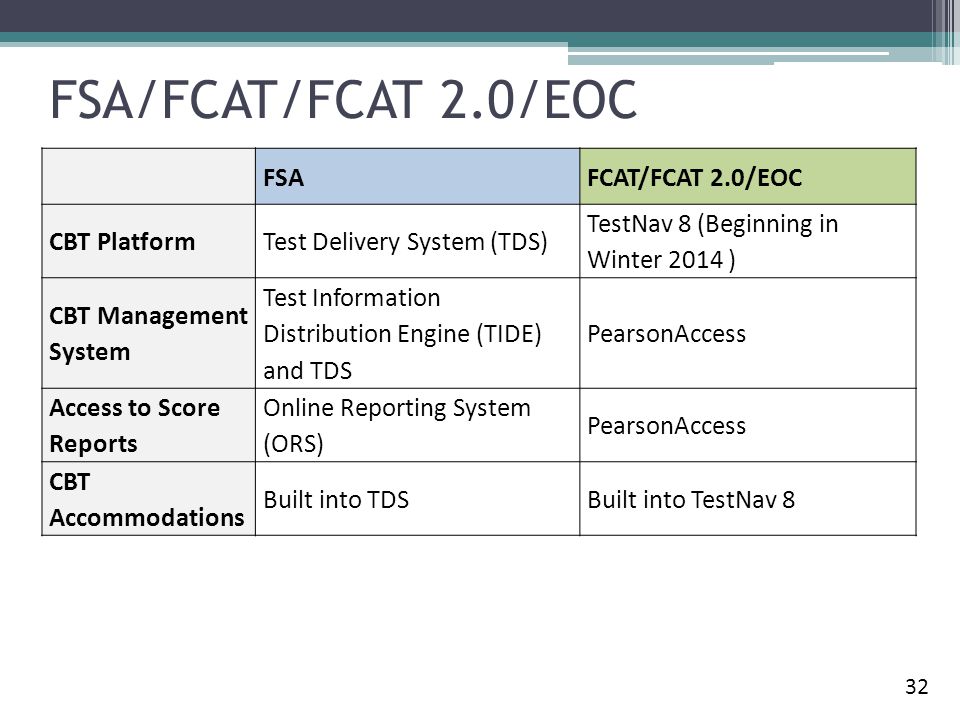 FSA/FCAT/FCAT 2.0/EOC

| | FSA | FCAT/FCAT 2.0/EOC |
|---|---|---|
| CBT Platform | Test Delivery System (TDS) | TestNav 8 (Beginning in Winter 2014 ) |
| CBT Management System | Test Information Distribution Engine (TIDE) and TDS | PearsonAccess |
| Access to Score Reports | Online Reporting System (ORS) | PearsonAccess |
| CBT Accommodations | Built into TDS | Built into TestNav 8 |

32